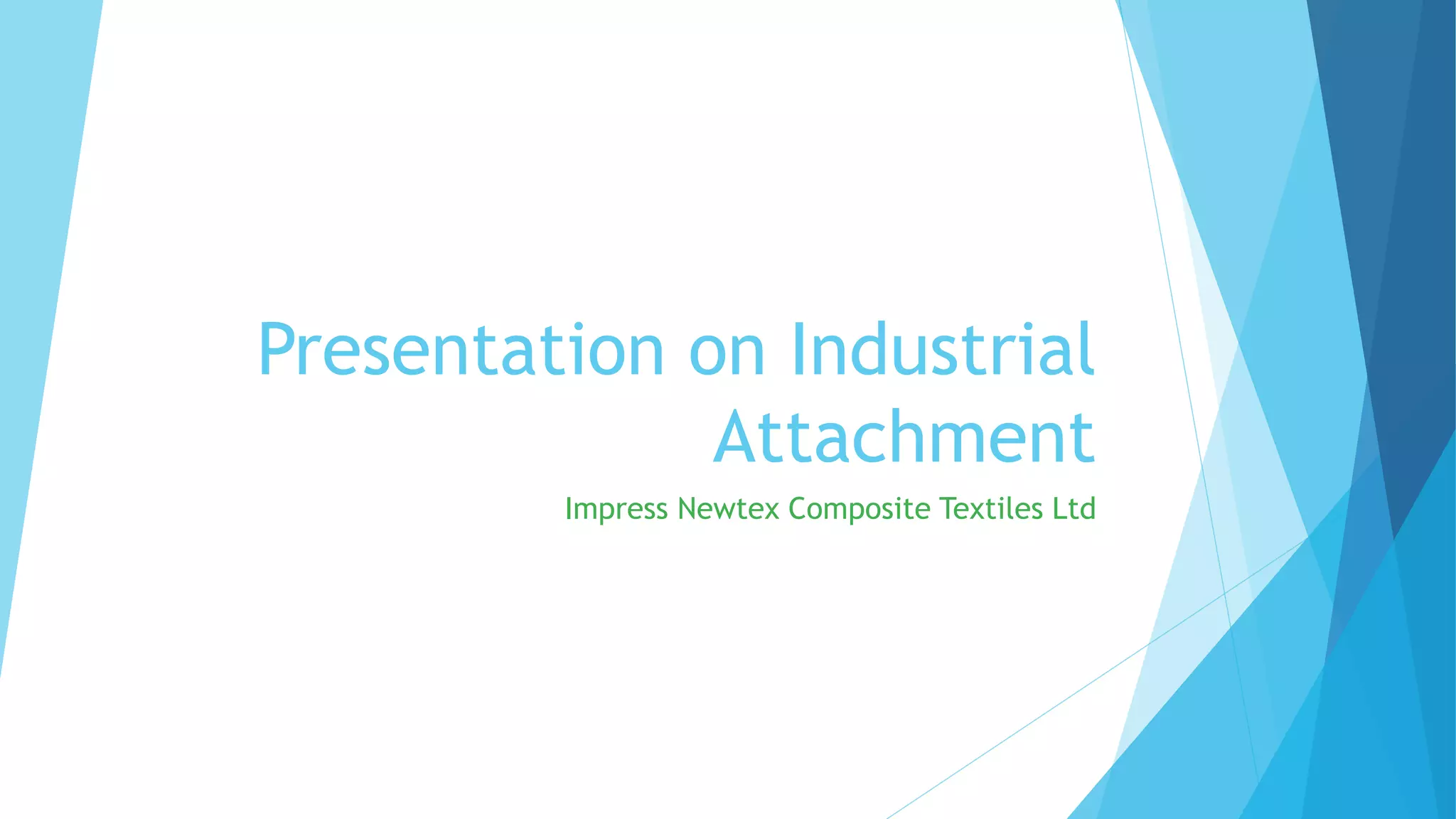 Presentation on Industrial Attachment

Impress Newtex Composite Textiles Ltd